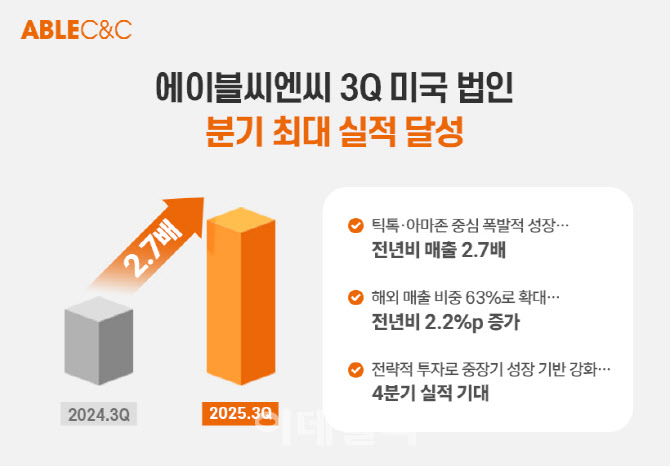 ABLEC&C

에이블씨엔씨 3Q 미국 법인
분기 최대 실적 달성

2.7배

2024.3Q

2025.3Q

틱톡·아마존 중심 폭발적 성장…
전년비 매출 2.7배

해외 매출 비중 63%로 확대…
전년비 2.2%p 증가

전략적 투자로 중장기 성장 기반 강화…
4분기 실적 기대

이데일리